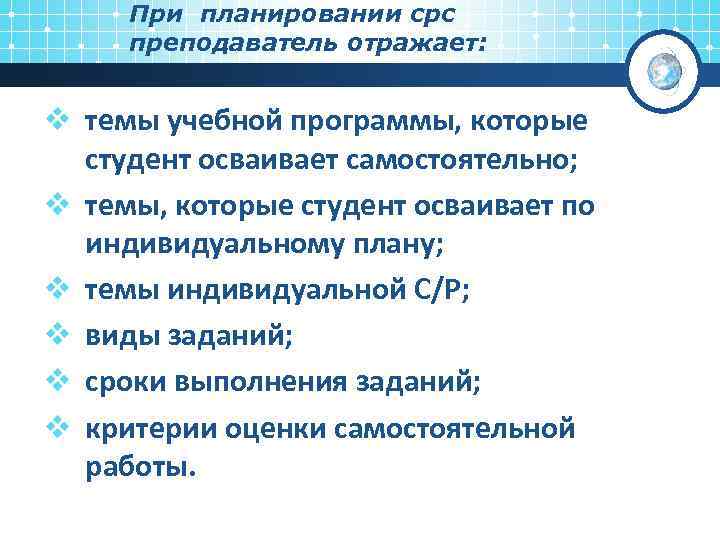 При планировании срс преподаватель отражает:

❖ темы учебной программы, которые студент осваивает самостоятельно;
❖ темы, которые студент осваивает по индивидуальному плану;
❖ темы индивидуальной С/Р;
❖ виды заданий;
❖ сроки выполнения заданий;
❖ критерии оценки самостоятельной работы.